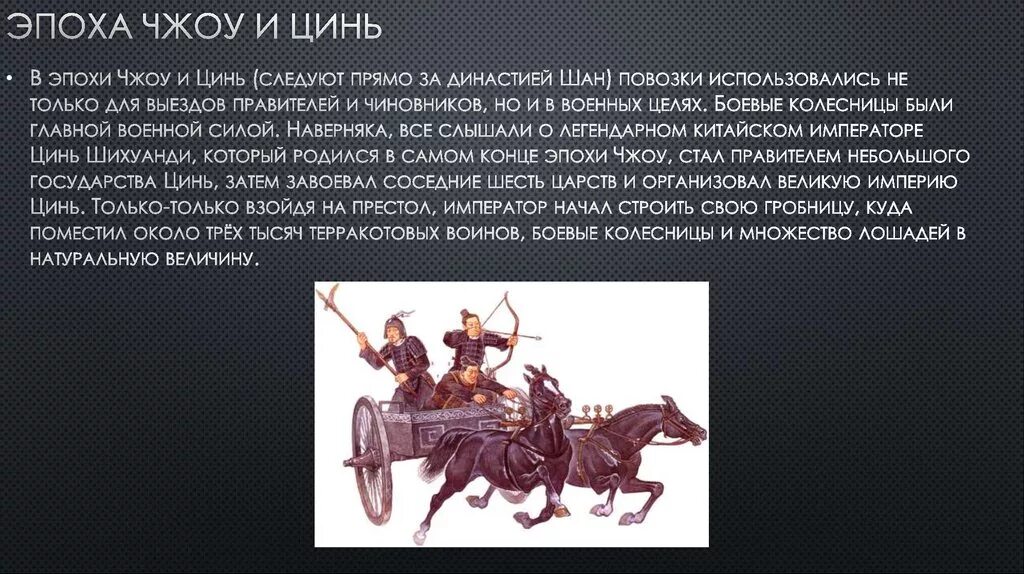 ЭПОХА ЧЖОУ И ЦИНЬ

• В эпохи Чжоу и Цинь (следуют прямо за династией Шан) повозки использовались не только для выездов правителей и чиновников, но и в военных целях. Боевые колесницы были главной военной силой. Наверняка, все слышали о легендарном китайском императоре Цинь Шихуанди, который родился в самом конце эпохи Чжоу, стал правителем небольшого государства Цинь, затем завоевал соседние шесть царств и организовал великую империю Цинь. Только-только взойдя на престол, император начал строить свою гробницу, куда поместил около трёх тысяч терракотовых воинов, боевые колесницы и множество лошадей в натуральную величину.